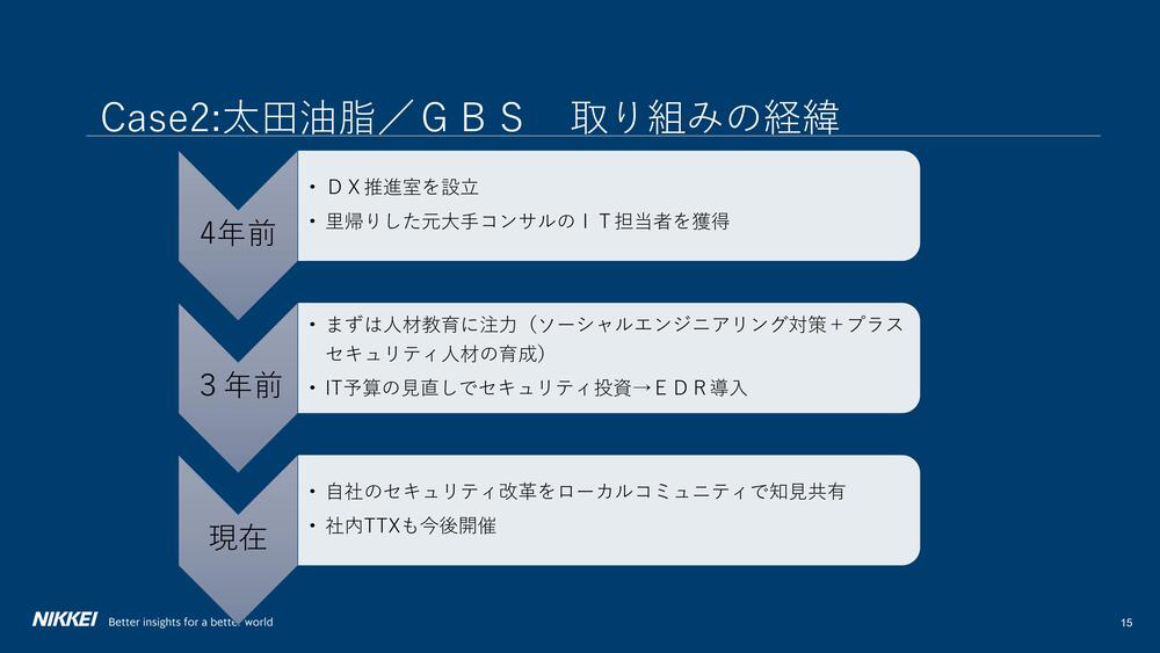 Case2:太田油脂／ＧＢＳ　取り組みの経緯

4年前

・ＤＸ推進室を設立
・里帰りした元大手コンサルのＩＴ担当者を獲得

３年前

・まずは人材教育に注力（ソーシャルエンジニアリング対策＋プラスセキュリティ人材の育成）
・IT予算の見直しでセキュリティ投資→ＥＤＲ導入

現在

・自社のセキュリティ改革をローカルコミュニティで知見共有
・社内TTXも今後開催

NIKKEI Better insights for a better world

15